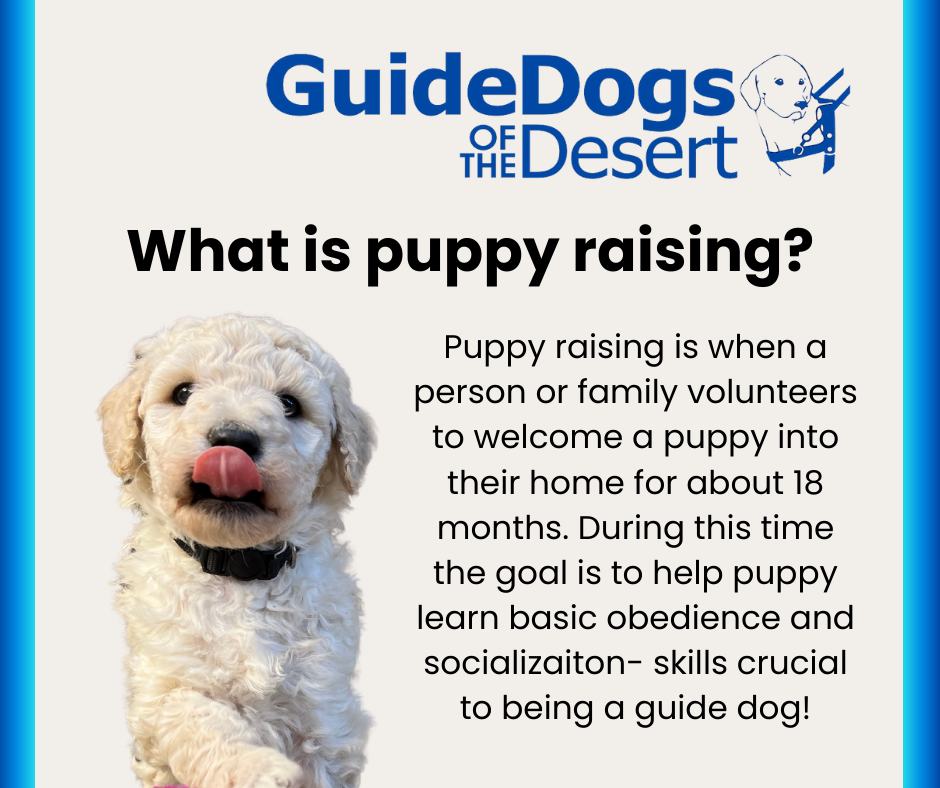 GuideDogs OF THE Desert

What is puppy raising?

Puppy raising is when a person or family volunteers to welcome a puppy into their home for about 18 months. During this time the goal is to help puppy learn basic obedience and socializaiton- skills crucial to being a guide dog!